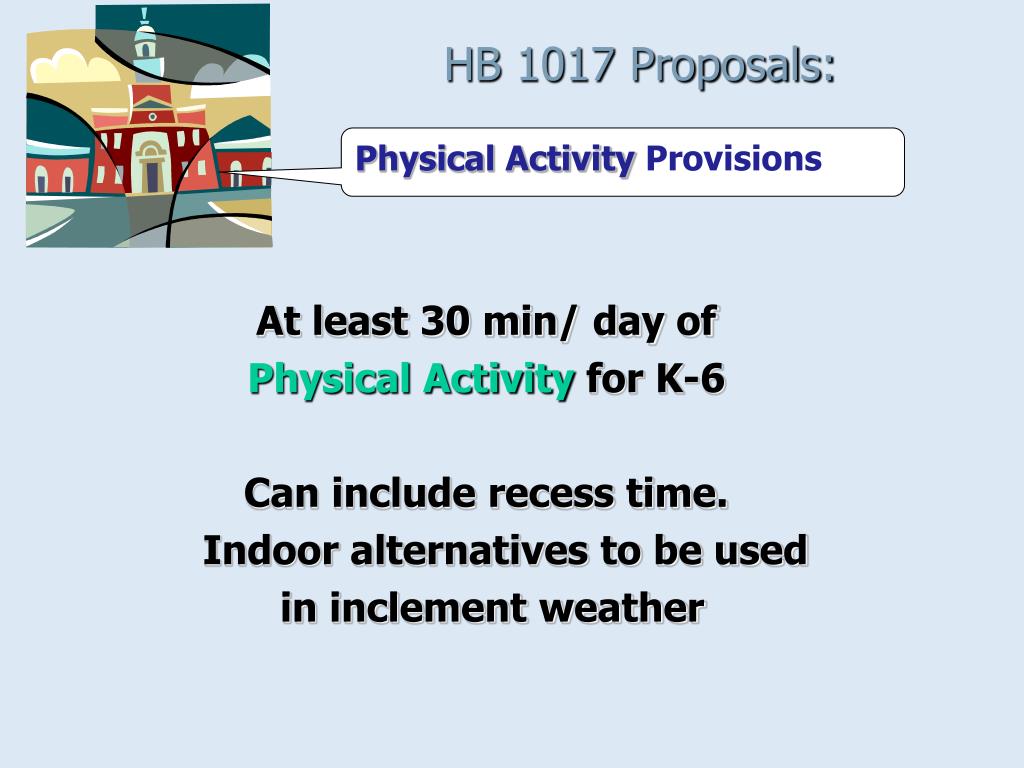 HB 1017 Proposals:

Physical Activity Provisions

At least 30 min/ day of Physical Activity for K-6

Can include recess time. Indoor alternatives to be used in inclement weather